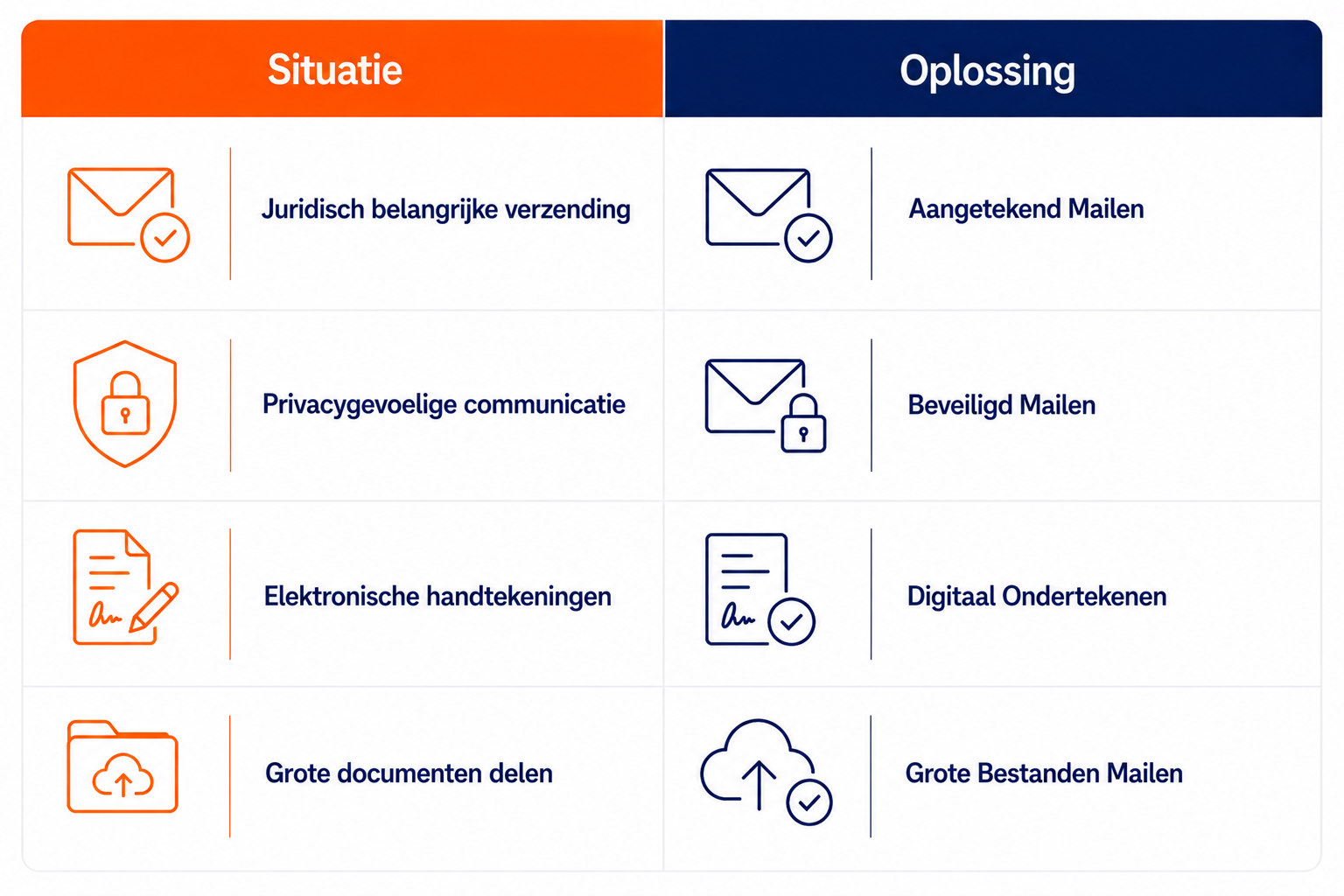 | Situatie | Oplossing |
|---|---|
| Juridisch belangrijke verzending | Aangetekend Mailen |
| Privacygevoelige communicatie | Beveiligd Mailen |
| Elektronische handtekeningen | Digitaal Ondertekenen |
| Grote documenten delen | Grote Bestanden Mailen |